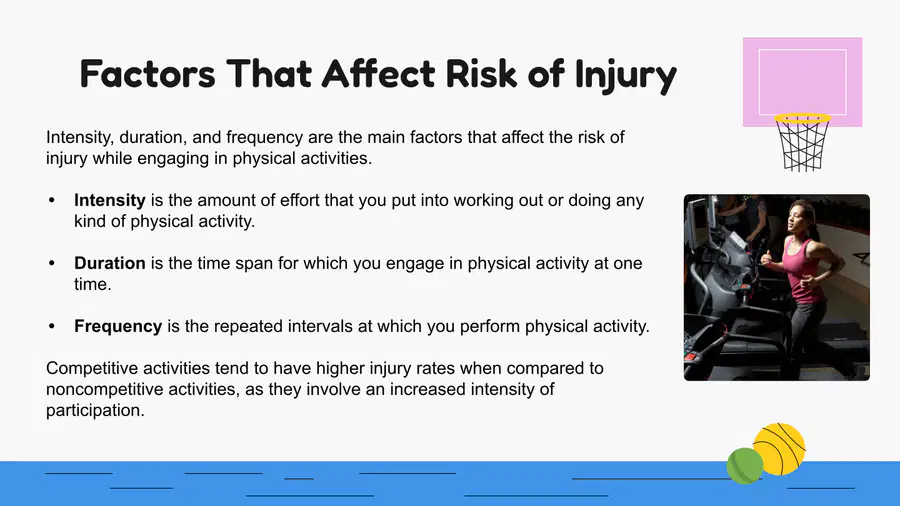 Factors That Affect Risk of Injury

Intensity, duration, and frequency are the main factors that affect the risk of injury while engaging in physical activities.

• Intensity is the amount of effort that you put into working out or doing any kind of physical activity.

• Duration is the time span for which you engage in physical activity at one time.

• Frequency is the repeated intervals at which you perform physical activity.

Competitive activities tend to have higher injury rates when compared to noncompetitive activities, as they involve an increased intensity of participation.